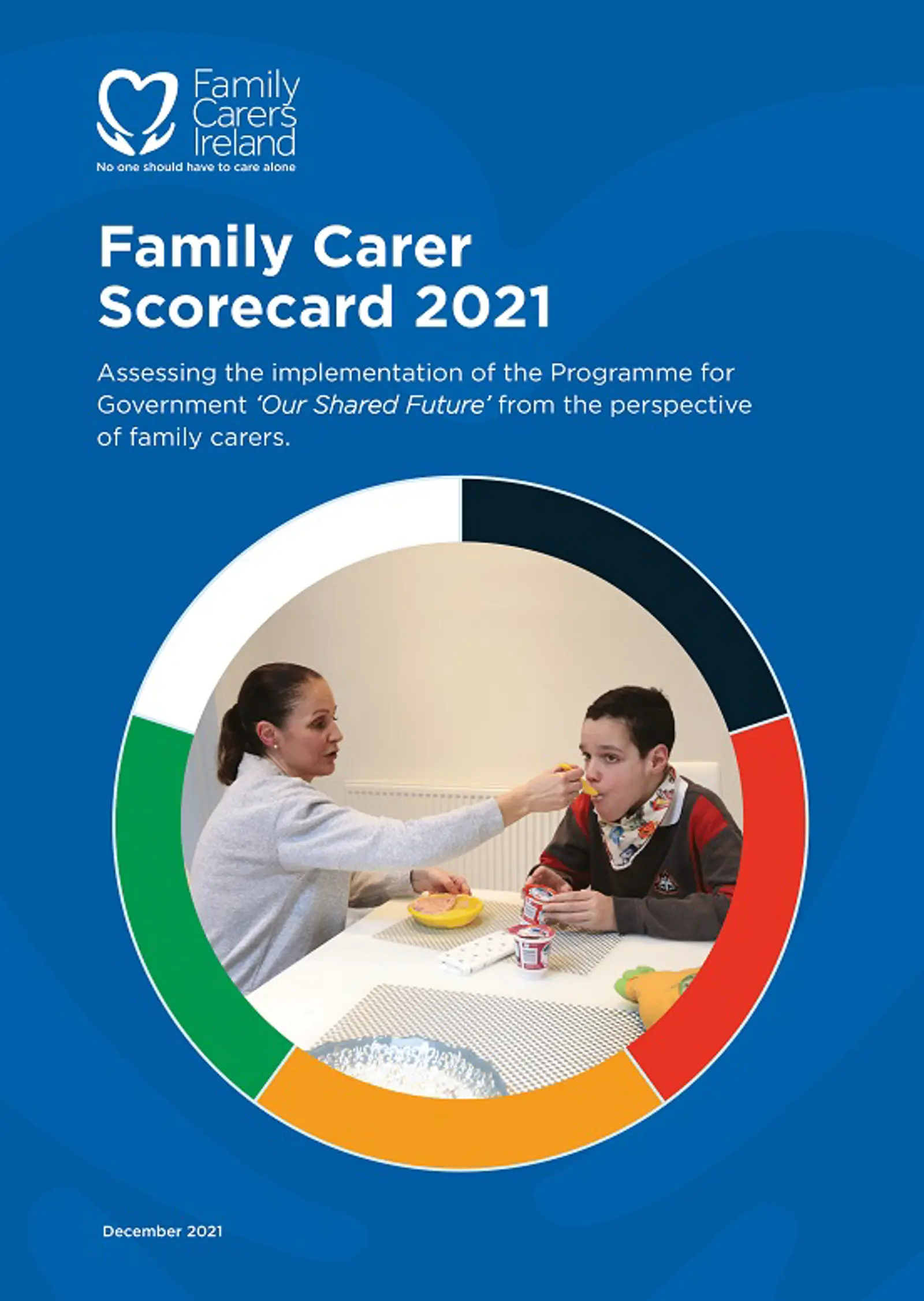 Family Carers Ireland
No one should have to care alone

Family Carer Scorecard 2021

Assessing the implementation of the Programme for Government 'Our Shared Future' from the perspective of family carers.

December 2021